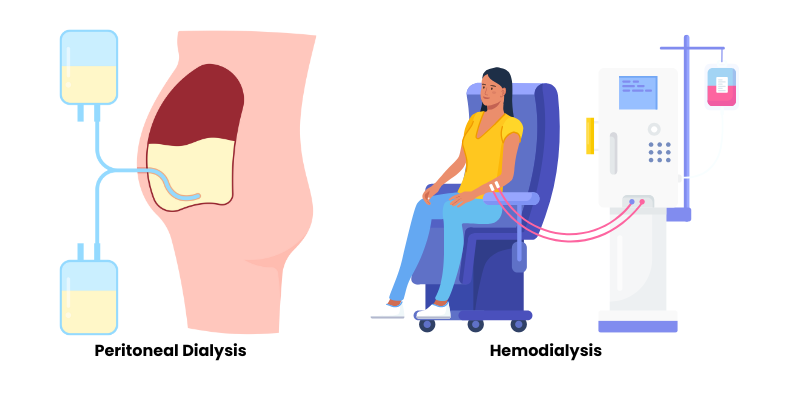 Peritoneal Dialysis

Hemodialysis